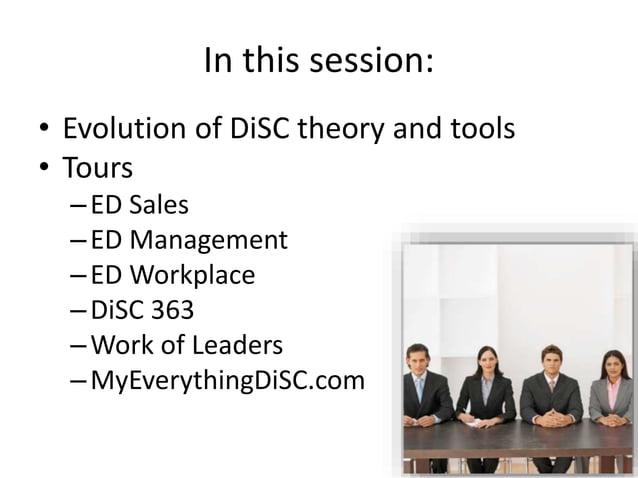 In this session:

• Evolution of DiSC theory and tools
• Tours
– ED Sales
– ED Management
– ED Workplace
– DiSC 363
– Work of Leaders
– MyEverythingDiSC.com